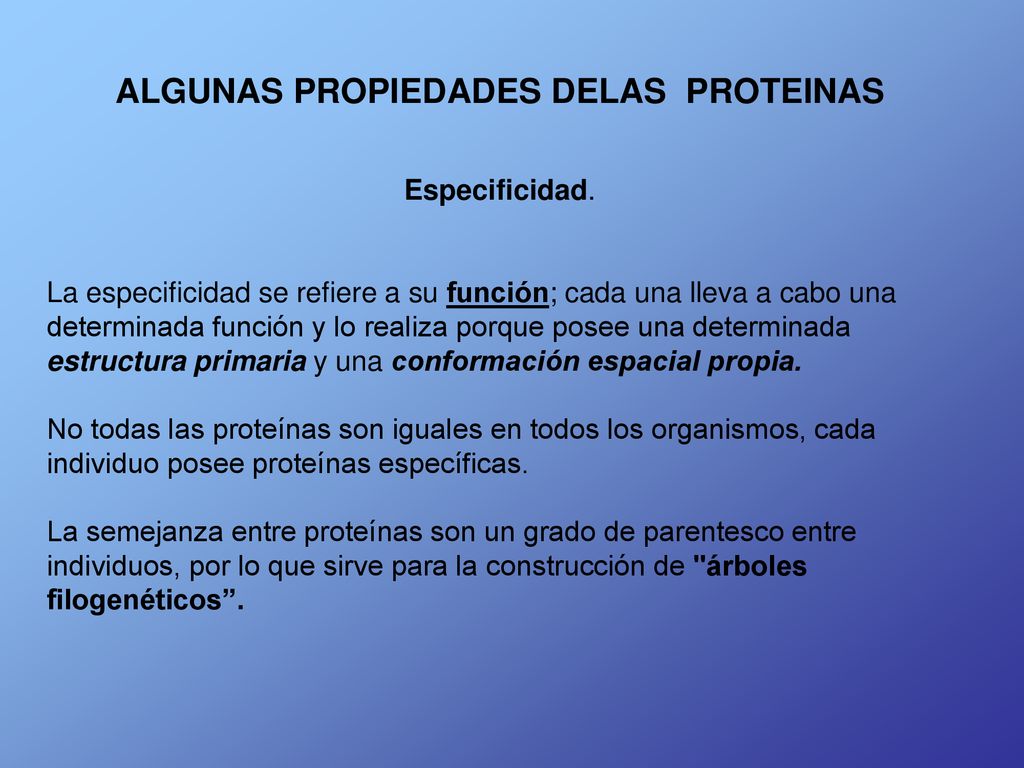 ALGUNAS PROPIEDADES DELAS PROTEINAS

Especificidad.

La especificidad se refiere a su función; cada una lleva a cabo una determinada función y lo realiza porque posee una determinada estructura primaria y una conformación espacial propia.

No todas las proteínas son iguales en todos los organismos, cada individuo posee proteínas específicas.

La semejanza entre proteínas son un grado de parentesco entre individuos, por lo que sirve para la construcción de "árboles filogenéticos”.